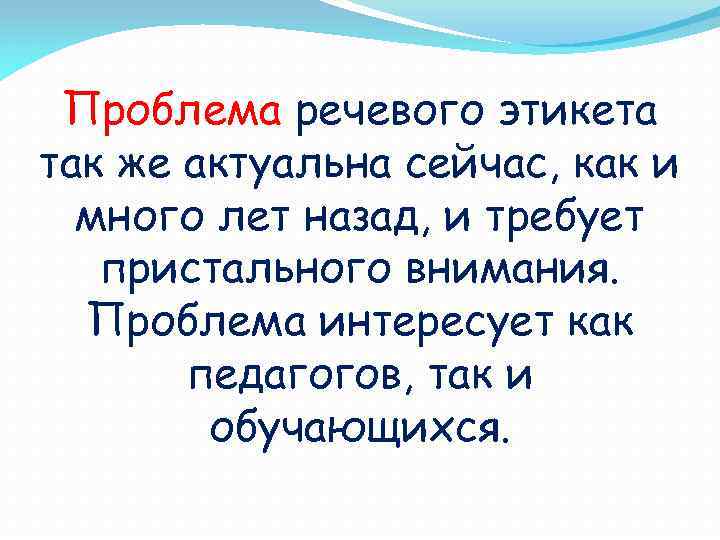 Проблема речевого этикета так же актуальна сейчас, как и много лет назад, и требует пристального внимания. Проблема интересует как педагогов, так и обучающихся.